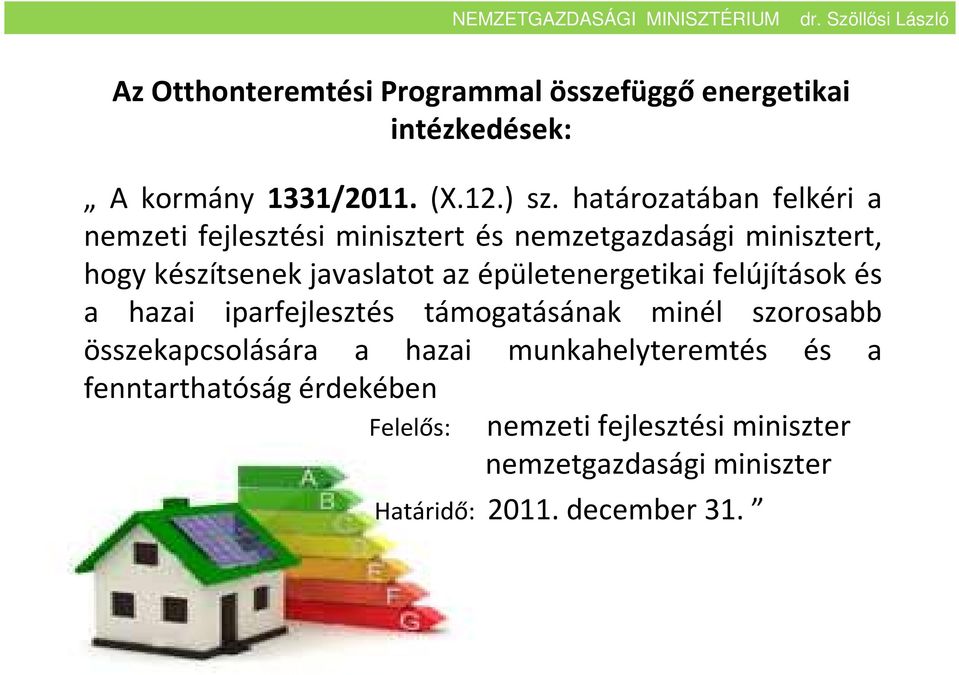 NEMZETGAZDASÁGI MINISZTÉRIUM dr. Szöllősi László

Az Otthonteremtési Programmal összefüggő energetikai intézkedések:

„ A kormány 1331/2011. (X.12.) sz. határozatában felkéri a nemzeti fejlesztési minisztert és nemzetgazdasági minisztert, hogy készítsenek javaslatot az épületenergetikai felújítások és a hazai iparfejlesztés támogatásának minél szorosabb összekapcsolására a hazai munkahelyteremtés és a fenntarthatóság érdekében

Felelős: nemzeti fejlesztési miniszter
nemzetgazdasági miniszter

Határidő: 2011. december 31. ”

A
B
C
D
E
F
G